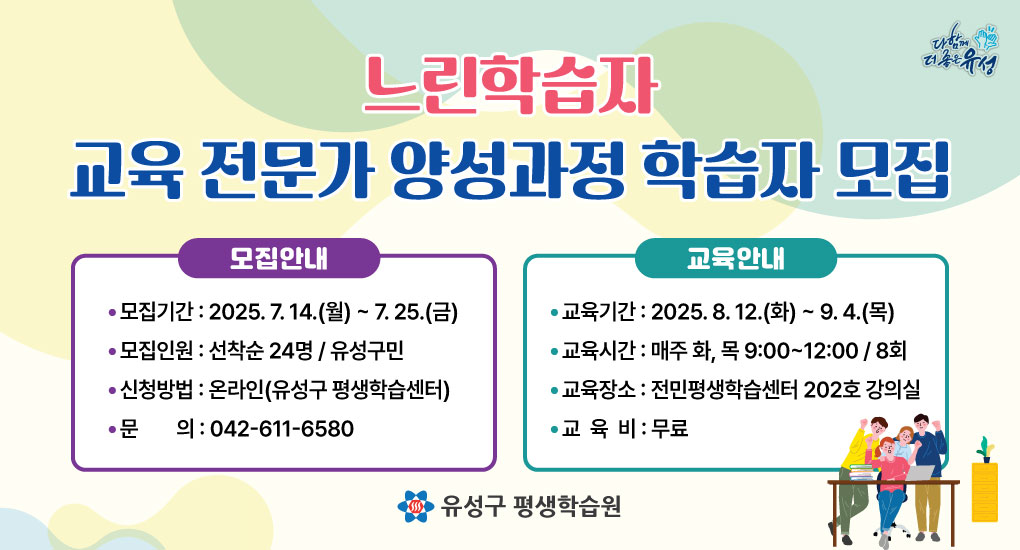 다함께 더좋은 유성

느린학습자

교육 전문가 양성과정 학습자 모집

모집안내

• 모집기간 : 2025. 7. 14.(월) ~ 7. 25.(금)

• 모집인원 : 선착순 24명 / 유성구민

• 신청방법 : 온라인(유성구 평생학습센터)

• 문 의 : 042-611-6580

교육안내

• 교육기간 : 2025. 8. 12.(화) ~ 9. 4.(목)

• 교육시간 : 매주 화, 목 9:00~12:00 / 8회

• 교육장소 : 전민평생학습센터 202호 강의실

• 교 육 비 : 무료

유성구 평생학습원